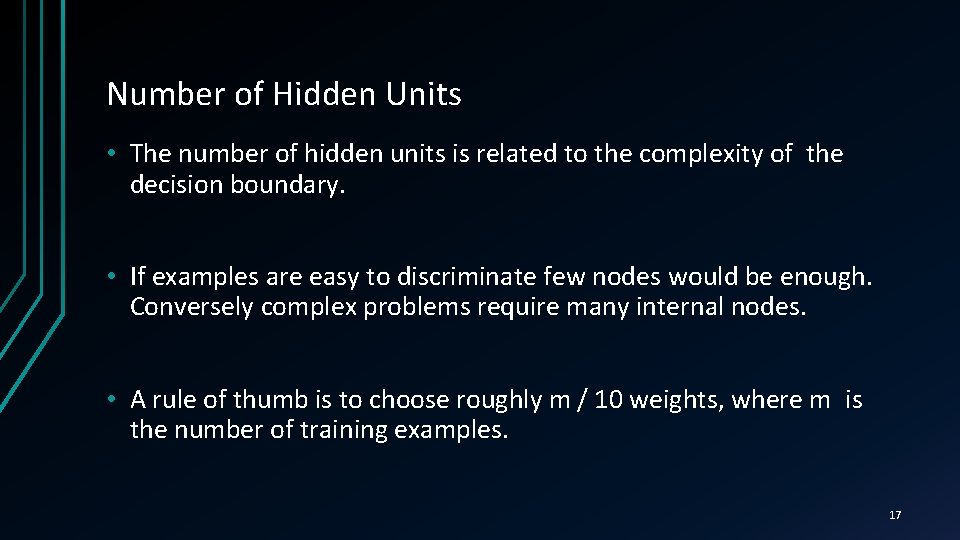 Number of Hidden Units

• The number of hidden units is related to the complexity of the decision boundary.

• If examples are easy to discriminate few nodes would be enough. Conversely complex problems require many internal nodes.

• A rule of thumb is to choose roughly m / 10 weights, where m is the number of training examples.

17